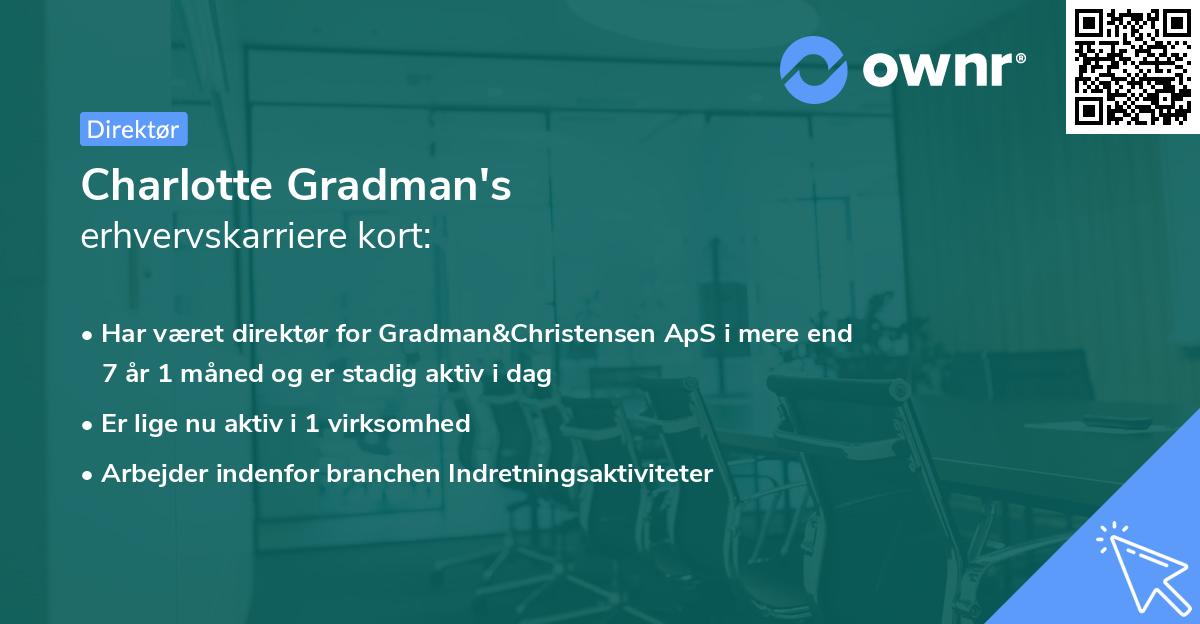 ownr®

Direktør

Charlotte Gradman's
erhvervskarriere kort:

• Har været direktør for Gradman&Christensen ApS i mere end 7 år 1 måned og er stadig aktiv i dag
• Er lige nu aktiv i 1 virksomhed
• Arbejder indenfor branchen Indretningsaktiviteter